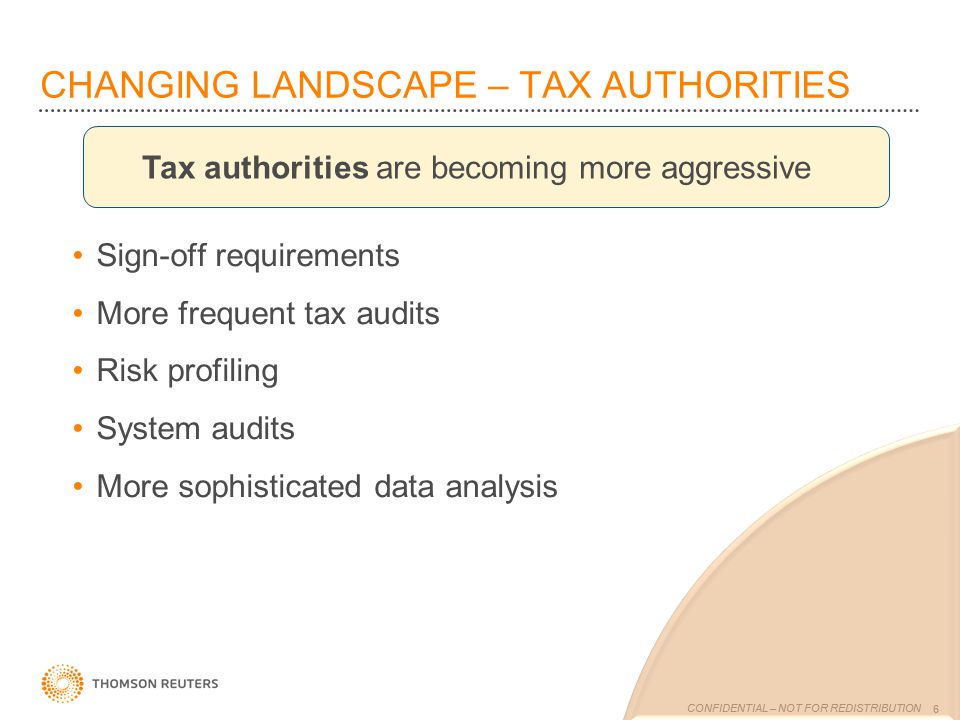 CHANGING LANDSCAPE – TAX AUTHORITIES

Tax authorities are becoming more aggressive

• Sign-off requirements
• More frequent tax audits
• Risk profiling
• System audits
• More sophisticated data analysis

THOMSON REUTERS

CONFIDENTIAL – NOT FOR REDISTRIBUTION 6